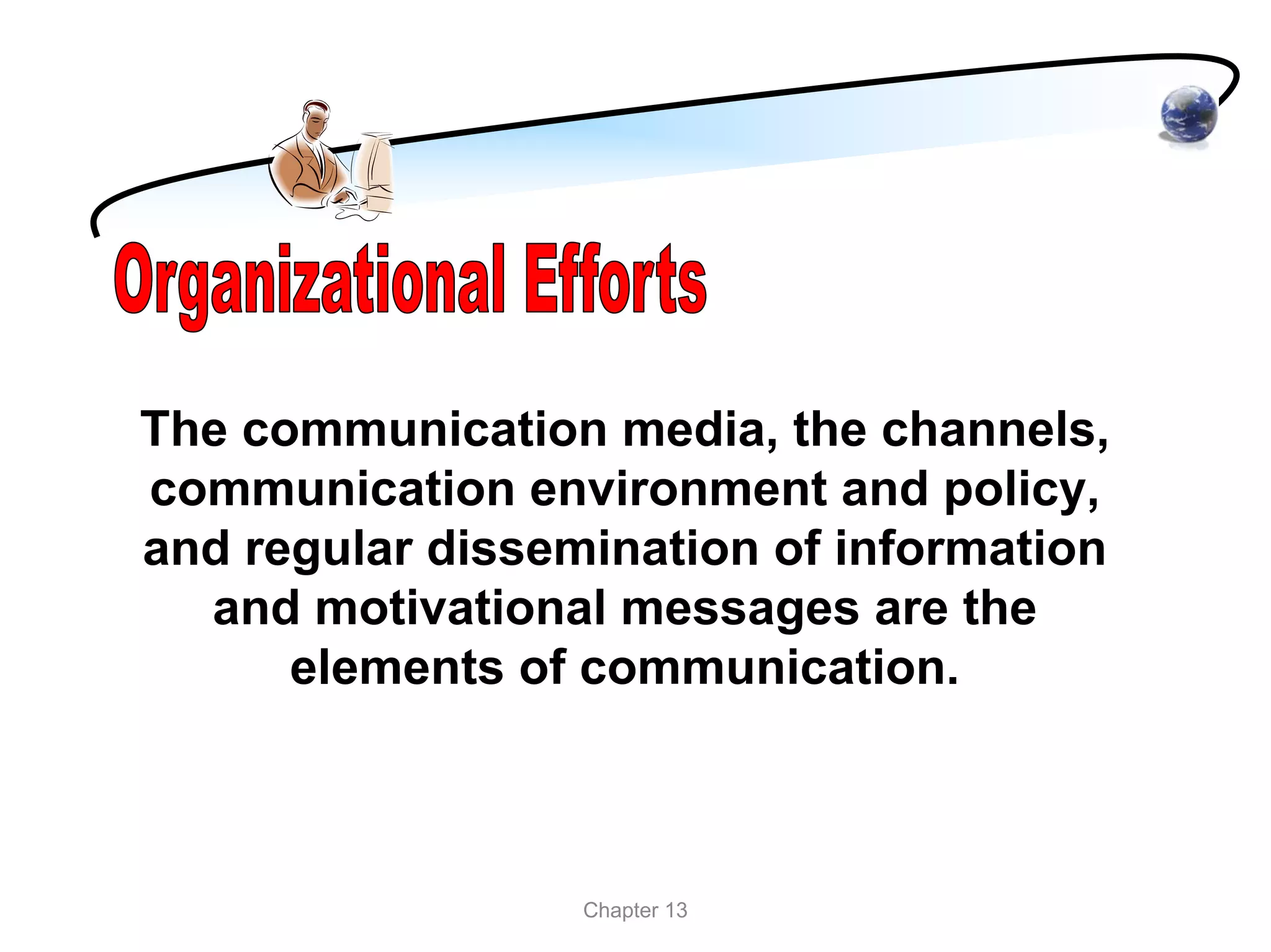 Organizational Efforts

The communication media, the channels, communication environment and policy, and regular dissemination of information and motivational messages are the elements of communication.

Chapter 13